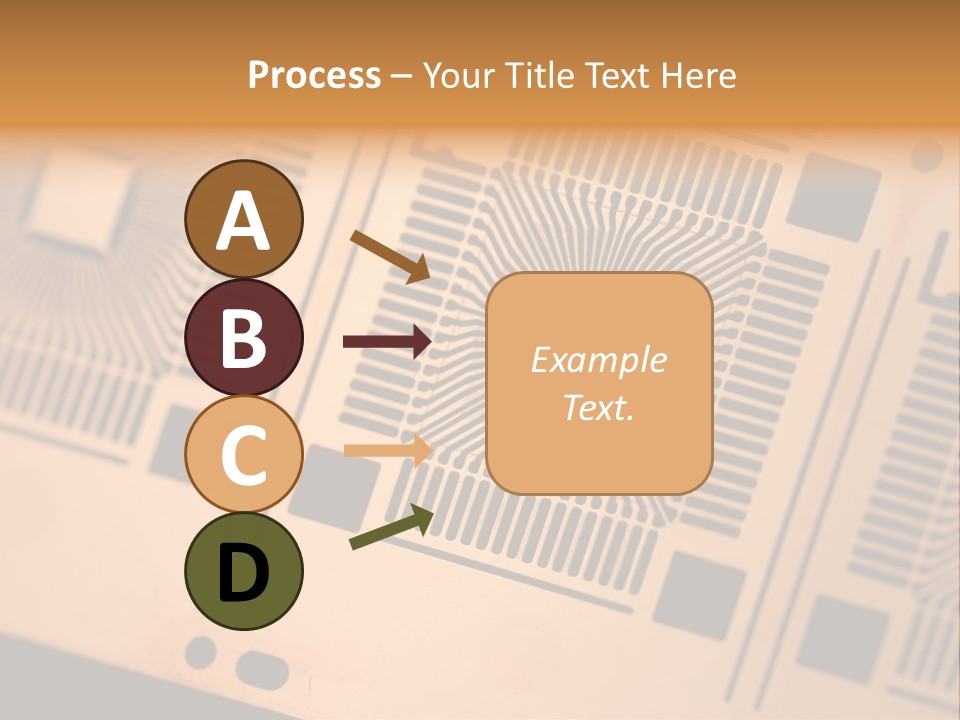 Process – Your Title Text Here

A

B

C

D

Example Text.